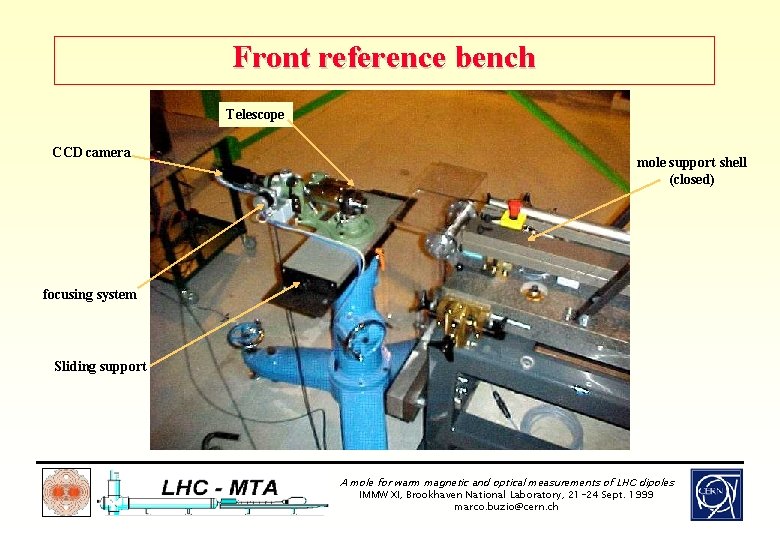 Front reference bench

Telescope

CCD camera

mole support shell (closed)

focusing system

Sliding support

LHC - MTA

A mole for warm magnetic and optical measurements of LHC dipoles
IMMW XI, Brookhaven National Laboratory, 21-24 Sept. 1999
marco.buzio@cern.ch

CERN